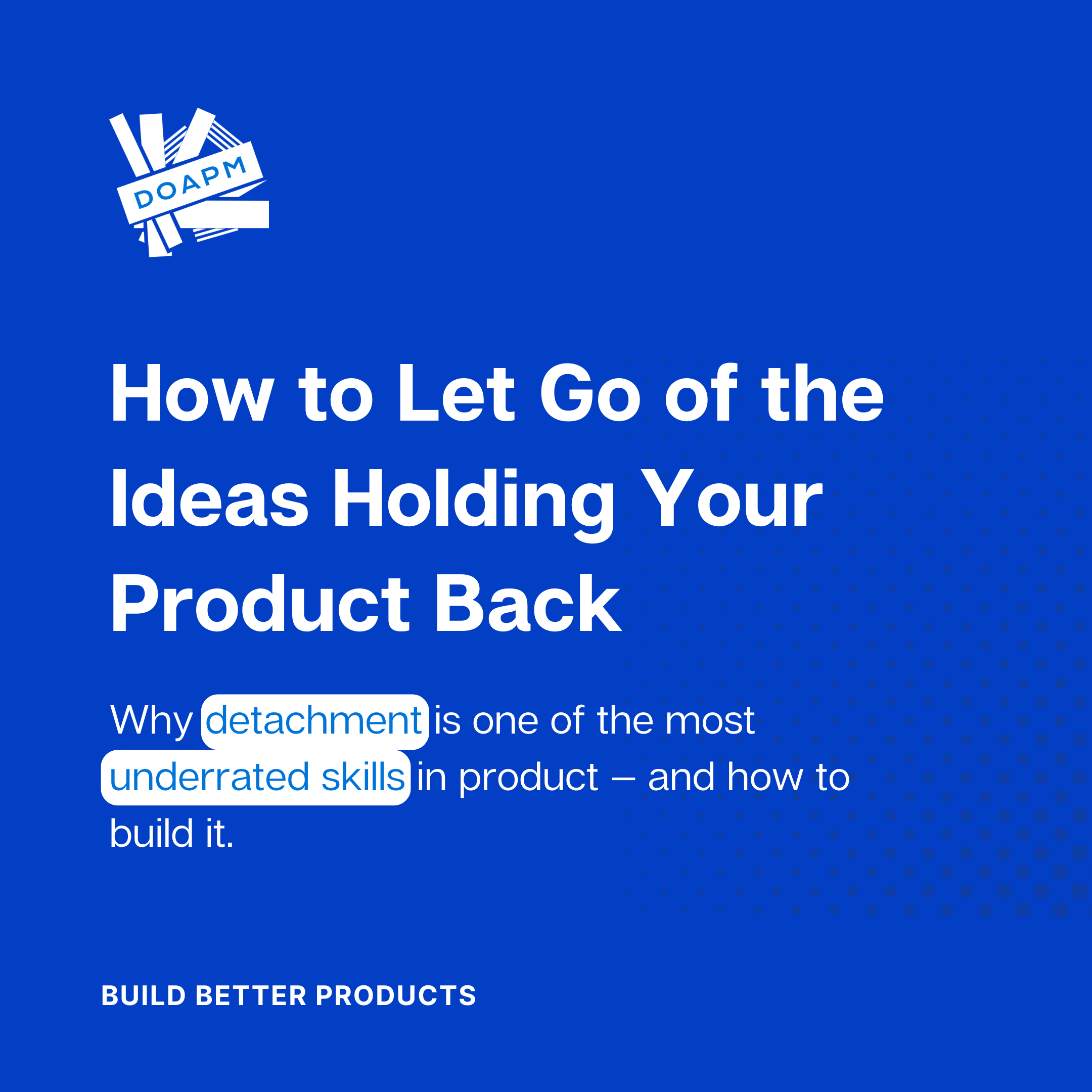 DOAPM

How to Let Go of the Ideas Holding Your Product Back

Why detachment is one of the most underrated skills in product – and how to build it.

BUILD BETTER PRODUCTS